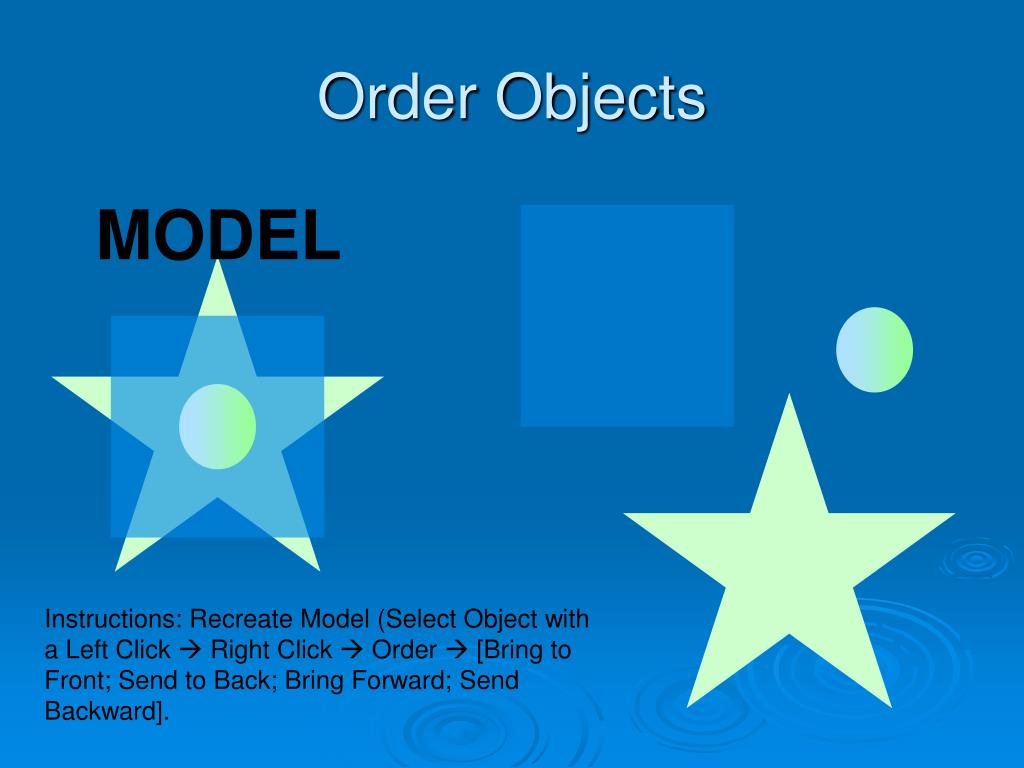 Order Objects

MODEL

Instructions: Recreate Model (Select Object with a Left Click → Right Click → Order → [Bring to Front; Send to Back; Bring Forward; Send Backward].